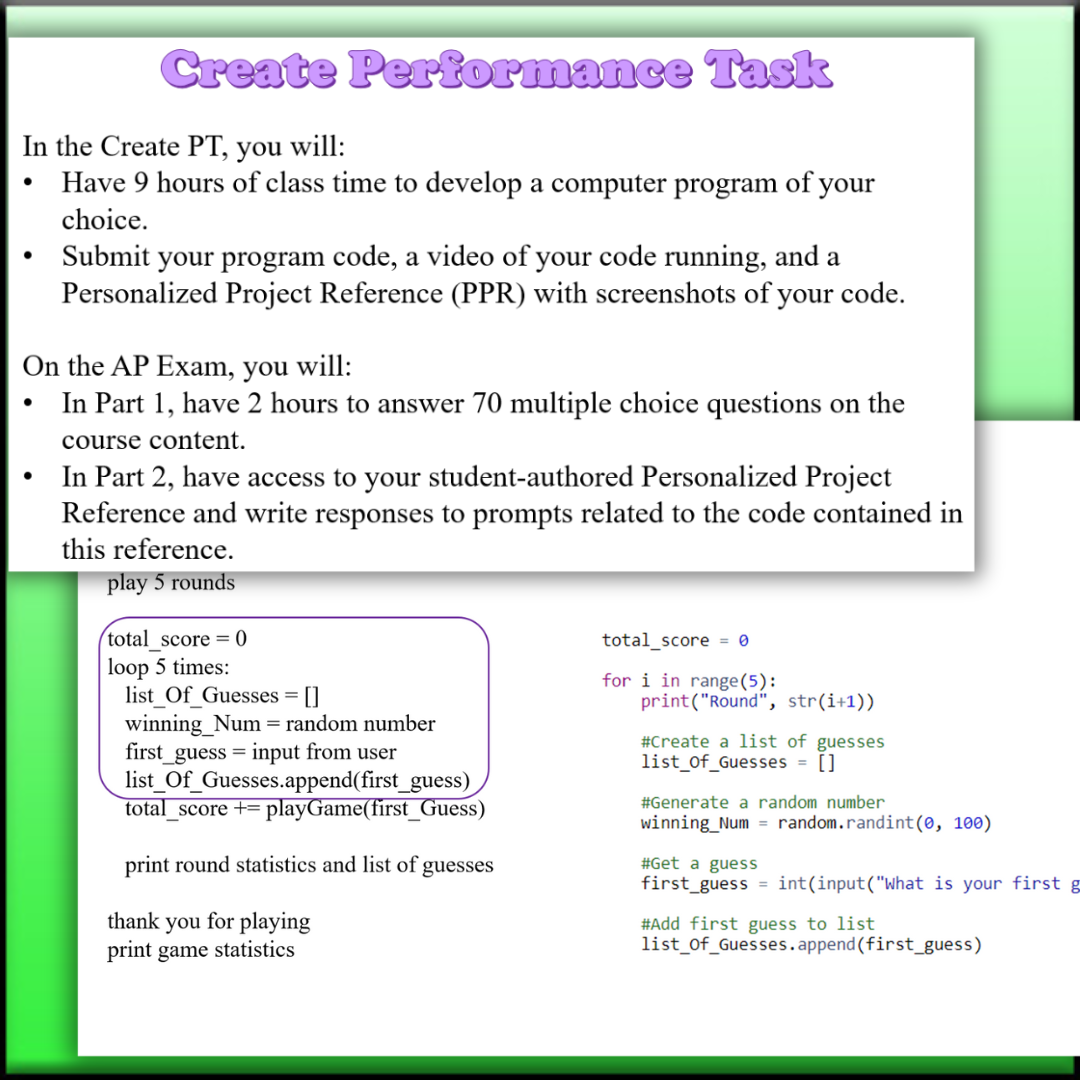 Create Performance Task

In the Create PT, you will:
• Have 9 hours of class time to develop a computer program of your choice.
• Submit your program code, a video of your code running, and a Personalized Project Reference (PPR) with screenshots of your code.

On the AP Exam, you will:
• In Part 1, have 2 hours to answer 70 multiple choice questions on the course content.
• In Part 2, have access to your student-authored Personalized Project Reference and write responses to prompts related to the code contained in this reference.

play 5 rounds

total_score = 0
loop 5 times:
list_Of_Guesses = []
winning_Num = random number
first_guess = input from user
list_Of_Guesses.append(first_guess)
total_score += playGame(first_Guess)

print round statistics and list of guesses

thank you for playing
print game statistics

total_score = 0

for i in range(5):
print("Round", str(i+1))

#Create a list of guesses
list_Of_Guesses = []

#Generate a random number
winning_Num = random.randint(0, 100)

#Get a guess
first_guess = int(input("What is your first g

#Add first guess to list
list_Of_Guesses.append(first_guess)